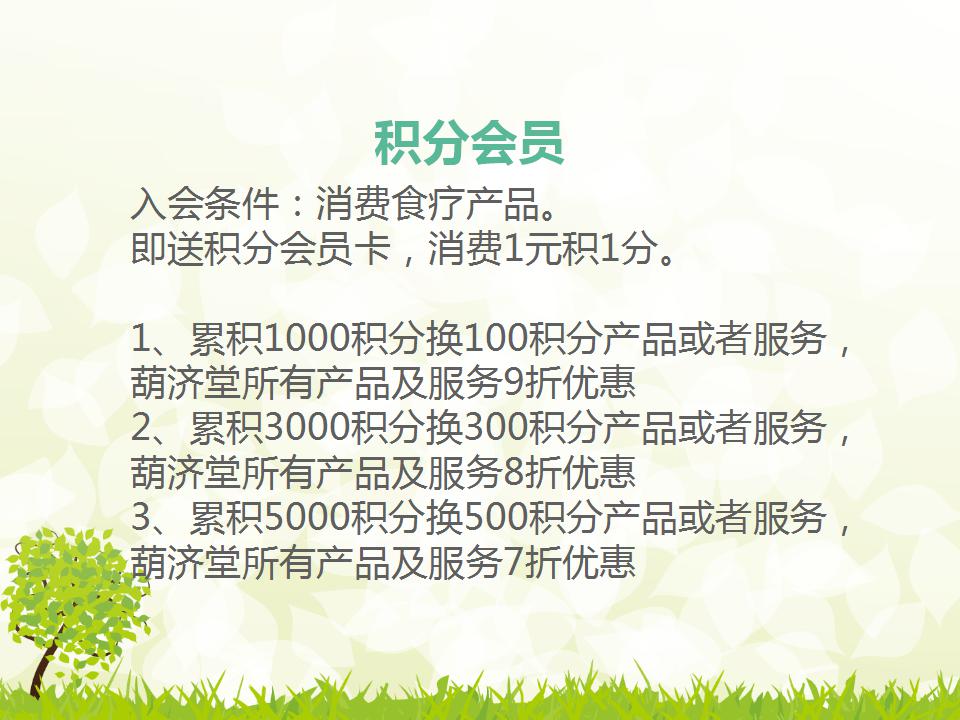 积分会员

入会条件：消费食疗产品。
即送积分会员卡，消费1元积1分。

1、累积1000积分换100积分产品或者服务，葫济堂所有产品及服务9折优惠
2、累积3000积分换300积分产品或者服务，葫济堂所有产品及服务8折优惠
3、累积5000积分换500积分产品或者服务，葫济堂所有产品及服务7折优惠